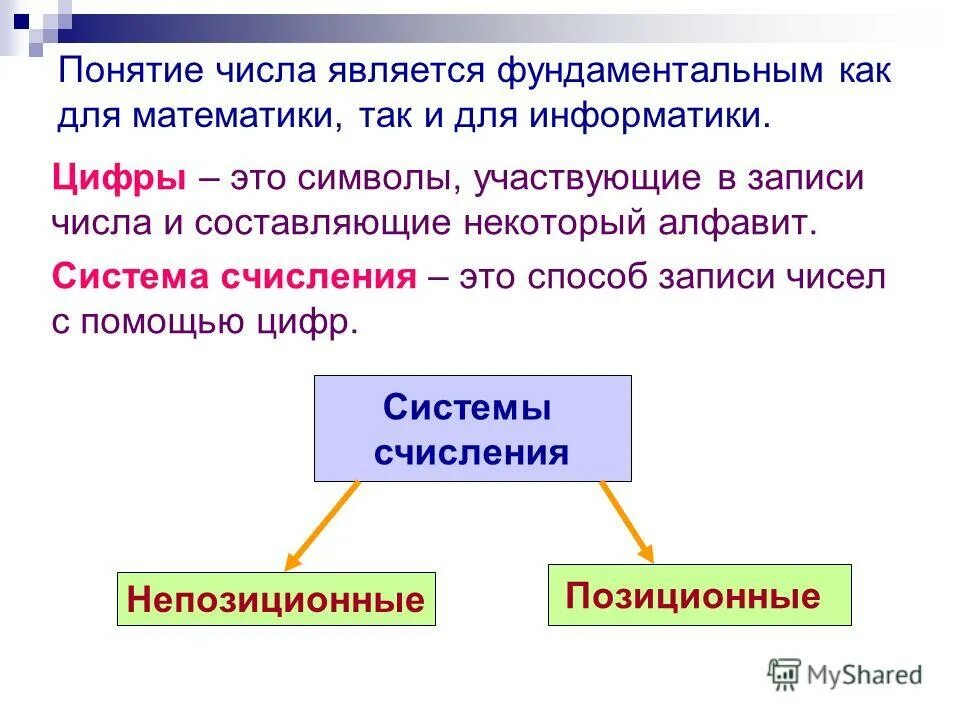 Понятие числа является фундаментальным как для математики, так и для информатики.

Цифры – это символы, участвующие в записи числа и составляющие некоторый алфавит.

Система счисления – это способ записи чисел с помощью цифр.

Системы счисления

Непозиционные

Позиционные

MyShared